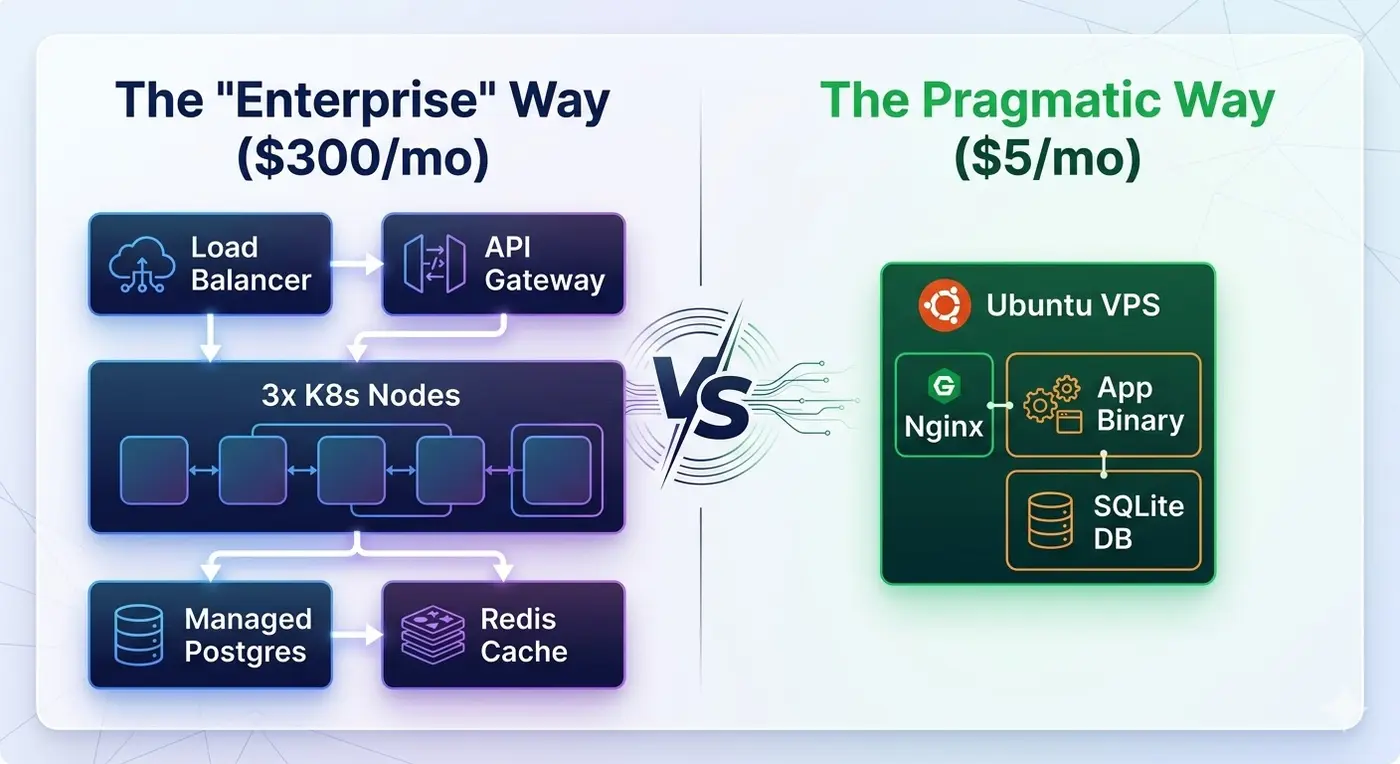 The "Enterprise" Way ($300/mo)

Load Balancer

API Gateway

3x K8s Nodes

Managed Postgres

Redis Cache

VS

The Pragmatic Way ($5/mo)

Ubuntu VPS

G

Nginx

App Binary

SQLite DB